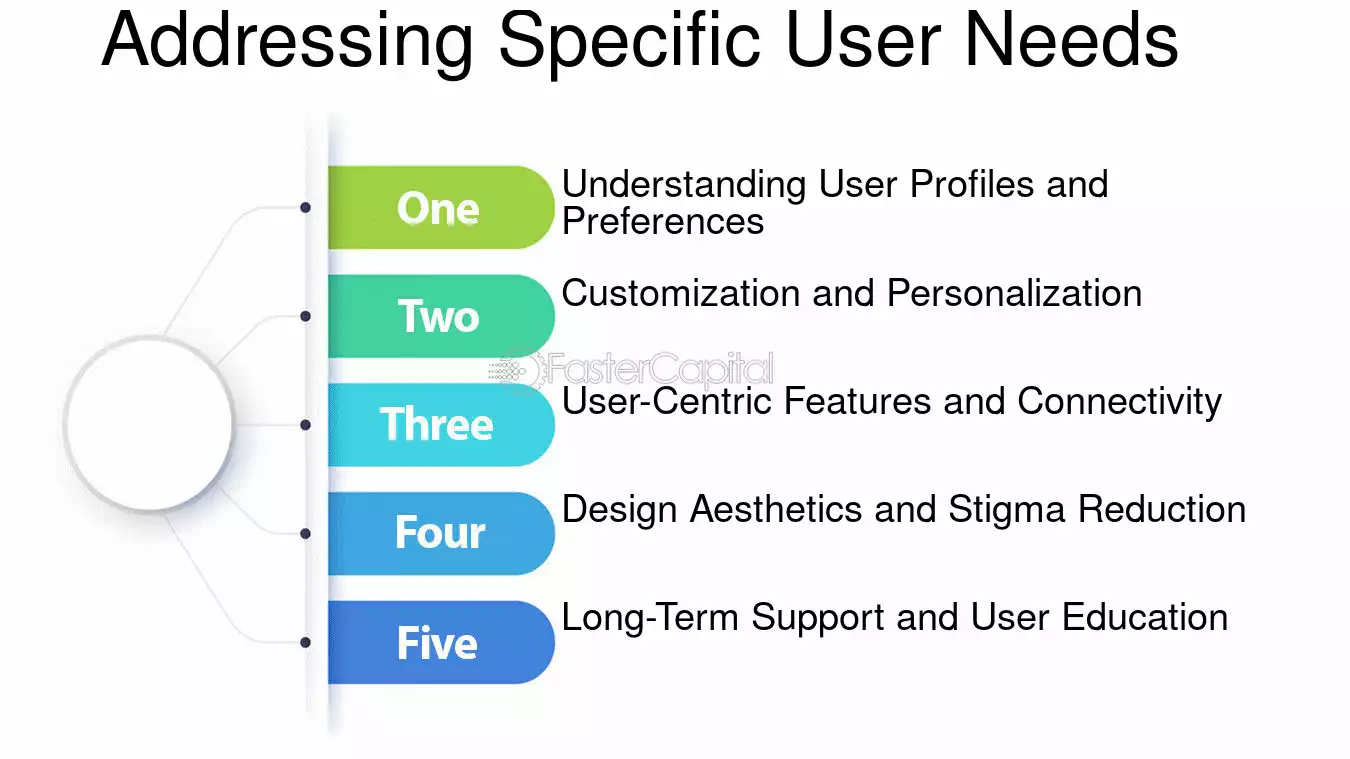 Addressing Specific User Needs

One
Understanding User Profiles and Preferences

Two
Customization and Personalization

FasterCapital

Three
User-Centric Features and Connectivity

Four
Design Aesthetics and Stigma Reduction

Five
Long-Term Support and User Education